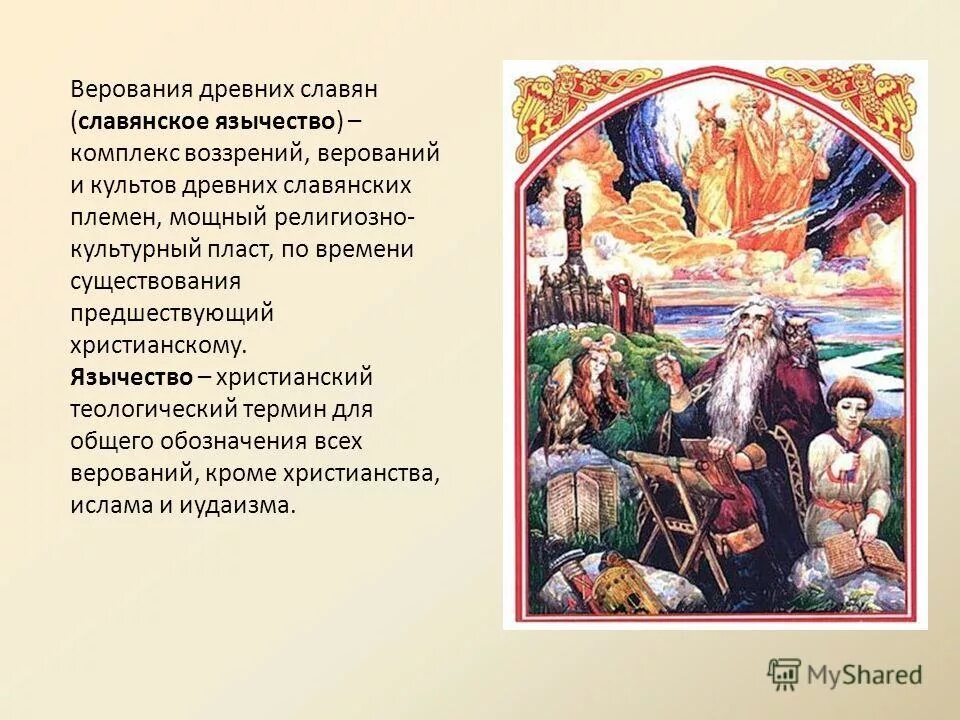 Верования древних славян (славянское язычество) – комплекс воззрений, верований и культов древних славянских племен, мощный религиозно-культурный пласт, по времени существования предшествующий христианскому.
Язычество – христианский теологический термин для общего обозначения всех верований, кроме христианства, ислама и иудаизма.

MyShared